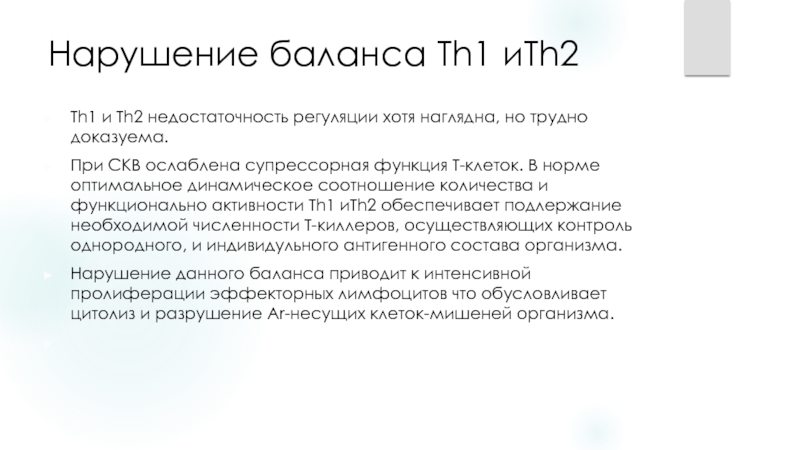 Нарушение баланса Th1 иTh2

Th1 и Th2 недостаточность регуляции хотя наглядна, но трудно доказуема.

При СКВ ослаблена супрессорная функция Т-клеток. В норме оптимальное динамическое соотношение количества и функционально активности Th1 иTh2 обеспечивает подлержание необходимой численности Т-киллеров, осуществляющих контроль однородного, и индивидульного антигенного состава организма.

Нарушение данного баланса приводит к интенсивной пролиферации эффекторных лимфоцитов что обусловливает цитолиз и разрушение Аг-несущих клеток-мишеней организма.